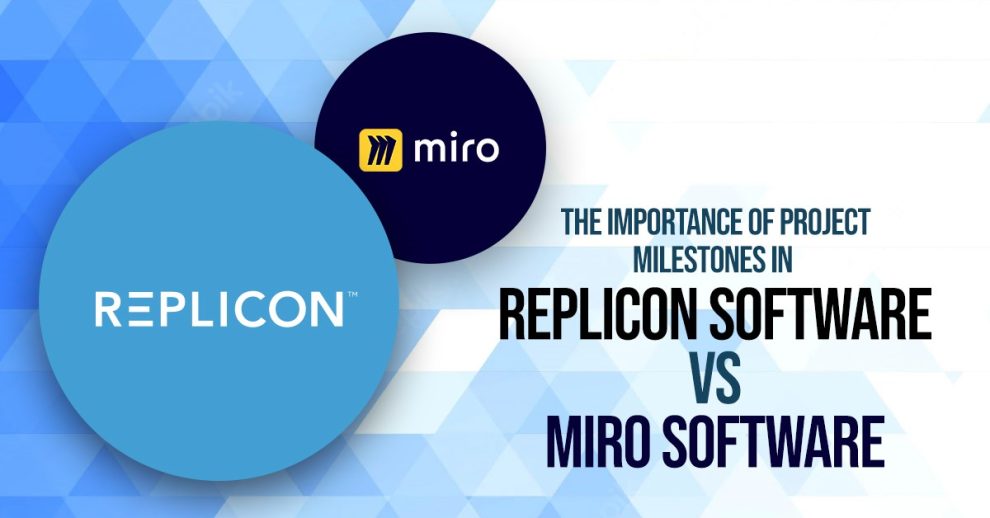 miro

REPLICON™

THE IMPORTANCE OF PROJECT MILESTONES IN

REPLICON SOFTWARE

VS

MIRO SOFTWARE